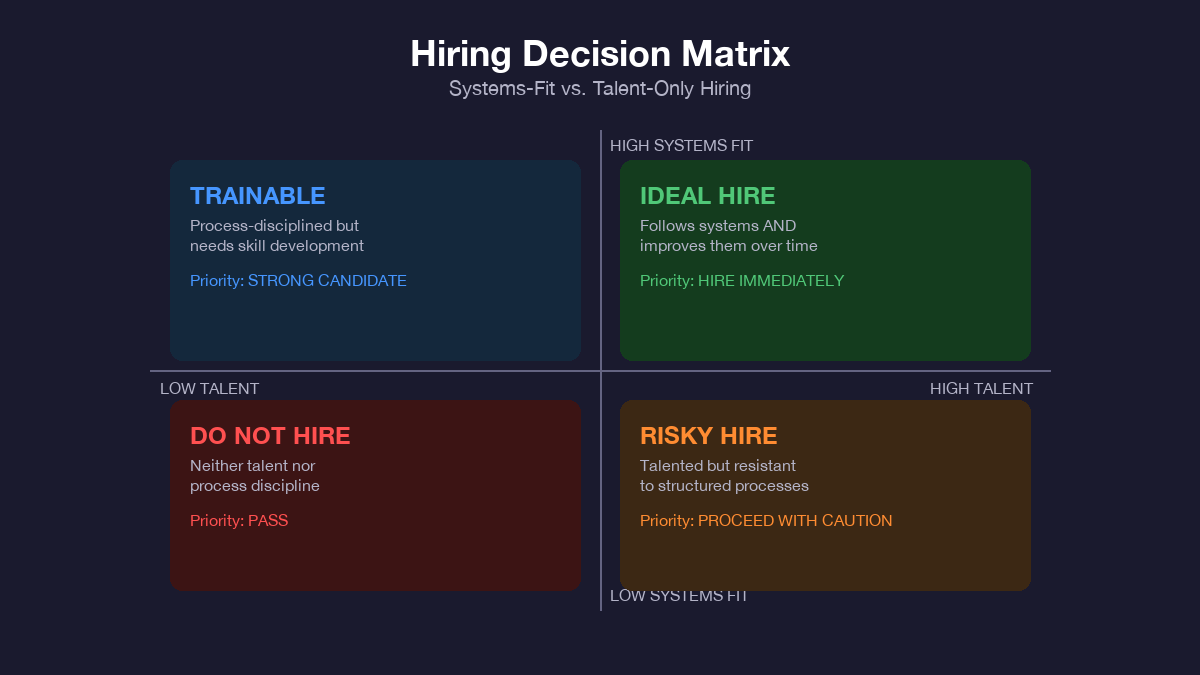 Hiring Decision Matrix
Systems-Fit vs. Talent-Only Hiring

HIGH SYSTEMS FIT

TRAINABLE
Process-disciplined but needs skill development
Priority: STRONG CANDIDATE

IDEAL HIRE
Follows systems AND improves them over time
Priority: HIRE IMMEDIATELY

LOW TALENT

HIGH TALENT

DO NOT HIRE
Neither talent nor process discipline
Priority: PASS

RISKY HIRE
Talented but resistant to structured processes
Priority: PROCEED WITH CAUTION

LOW SYSTEMS FIT